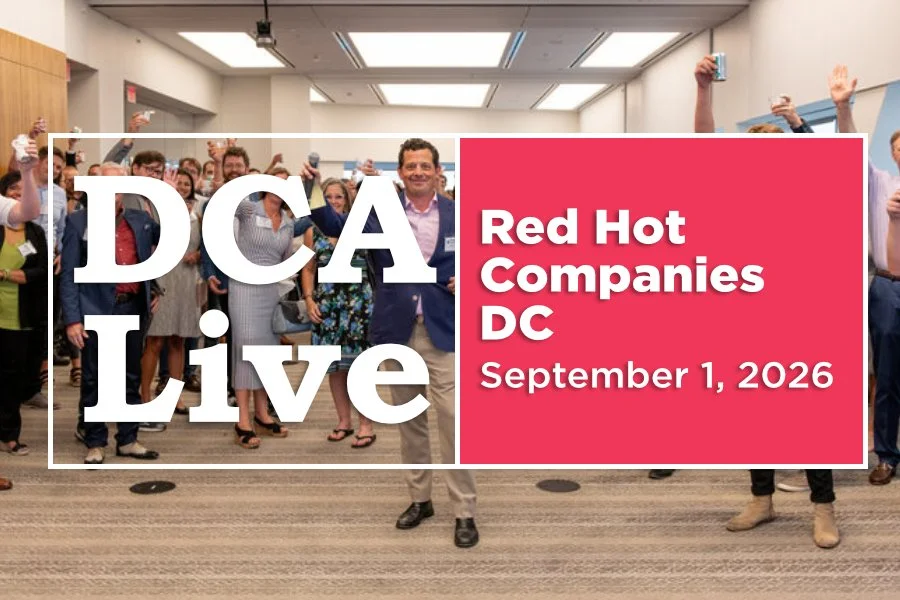 DCA Live

Red Hot Companies DC

September 1, 2026